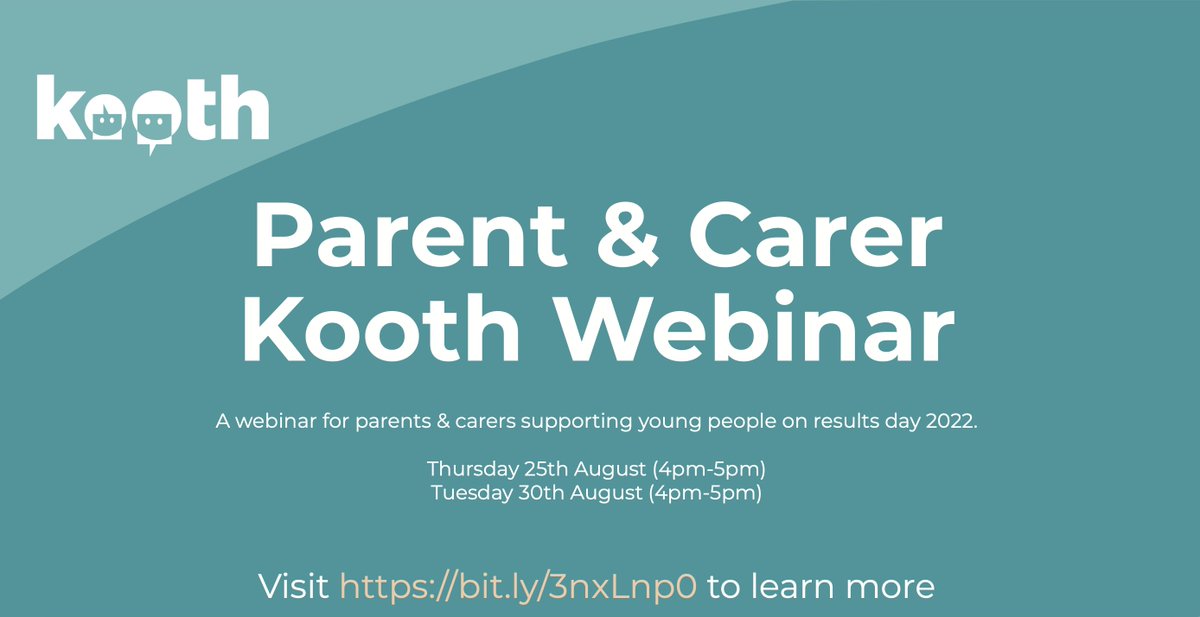 kooth

Parent & Carer Kooth Webinar

A webinar for parents & carers supporting young people on results day 2022.

Thursday 25th August (4pm-5pm)
Tuesday 30th August (4pm-5pm)

Visit https://bit.ly/3nxLnp0 to learn more